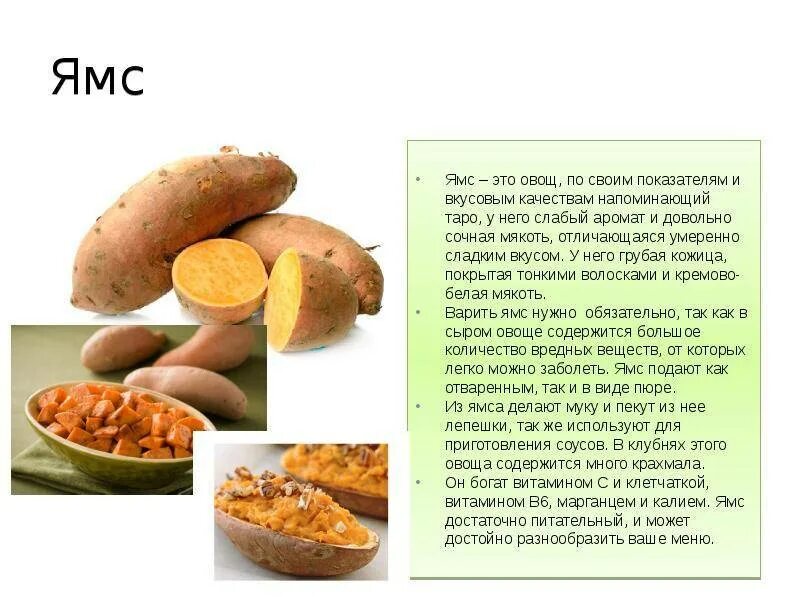 Ямс

• Ямс – это овощ, по своим показателям и вкусовым качествам напоминающий таро, у него слабый аромат и довольно сочная мякоть, отличающаяся умеренно сладким вкусом. У него грубая кожица, покрытая тонкими волосками и кремово-белая мякоть.
• Варить ямс нужно обязательно, так как в сыром овоще содержится большое количество вредных веществ, от которых легко можно заболеть. Ямс подают как отваренным, так и в виде пюре.
• Из ямса делают муку и пекут из нее лепешки, так же используют для приготовления соусов. В клубнях этого овоща содержится много крахмала.
• Он богат витамином С и клетчаткой, витамином В6, марганцем и калием. Ямс достаточно питательный, и может достойно разнообразить ваше меню.